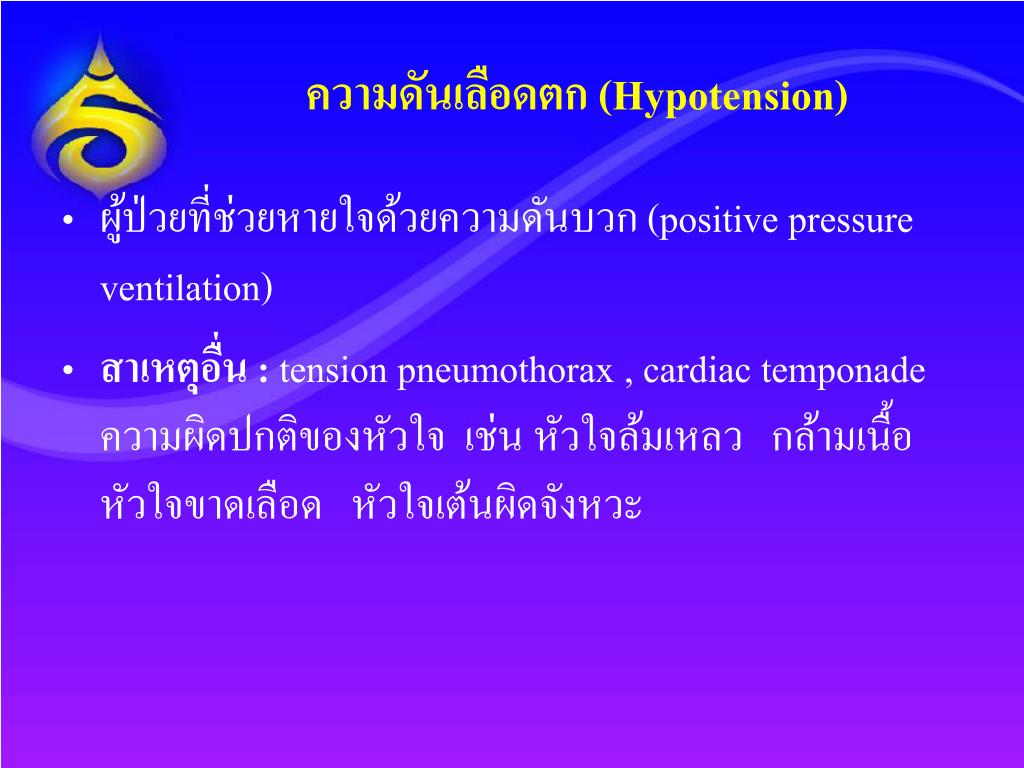 ความดันเลือดตก (Hypotension)

• ผู้ป่วยที่ช่วยหายใจด้วยความดันบวก (positive pressure ventilation)

• สาเหตุอื่น : tension pneumothorax , cardiac temponade ความผิดปกติของหัวใจ เช่น หัวใจล้มเหลว กล้ามเนื้อหัวใจขาดเลือด หัวใจเต้นผิดจังหวะ